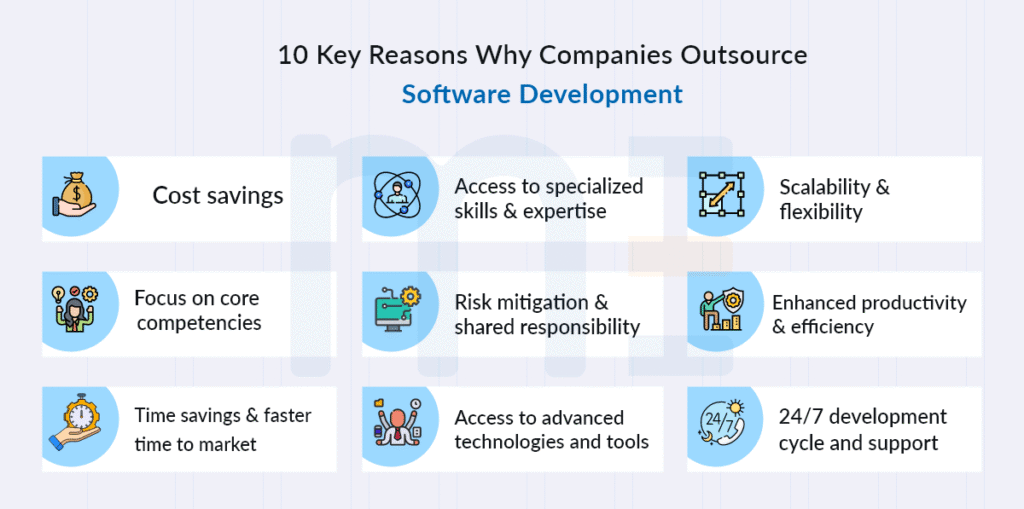 10 Key Reasons Why Companies Outsource
Software Development

Cost savings

Access to specialized skills & expertise

Scalability & flexibility

Focus on core competencies

Risk mitigation & shared responsibility

Enhanced productivity & efficiency

Time savings & faster time to market

Access to advanced technologies and tools

24/7 development cycle and support